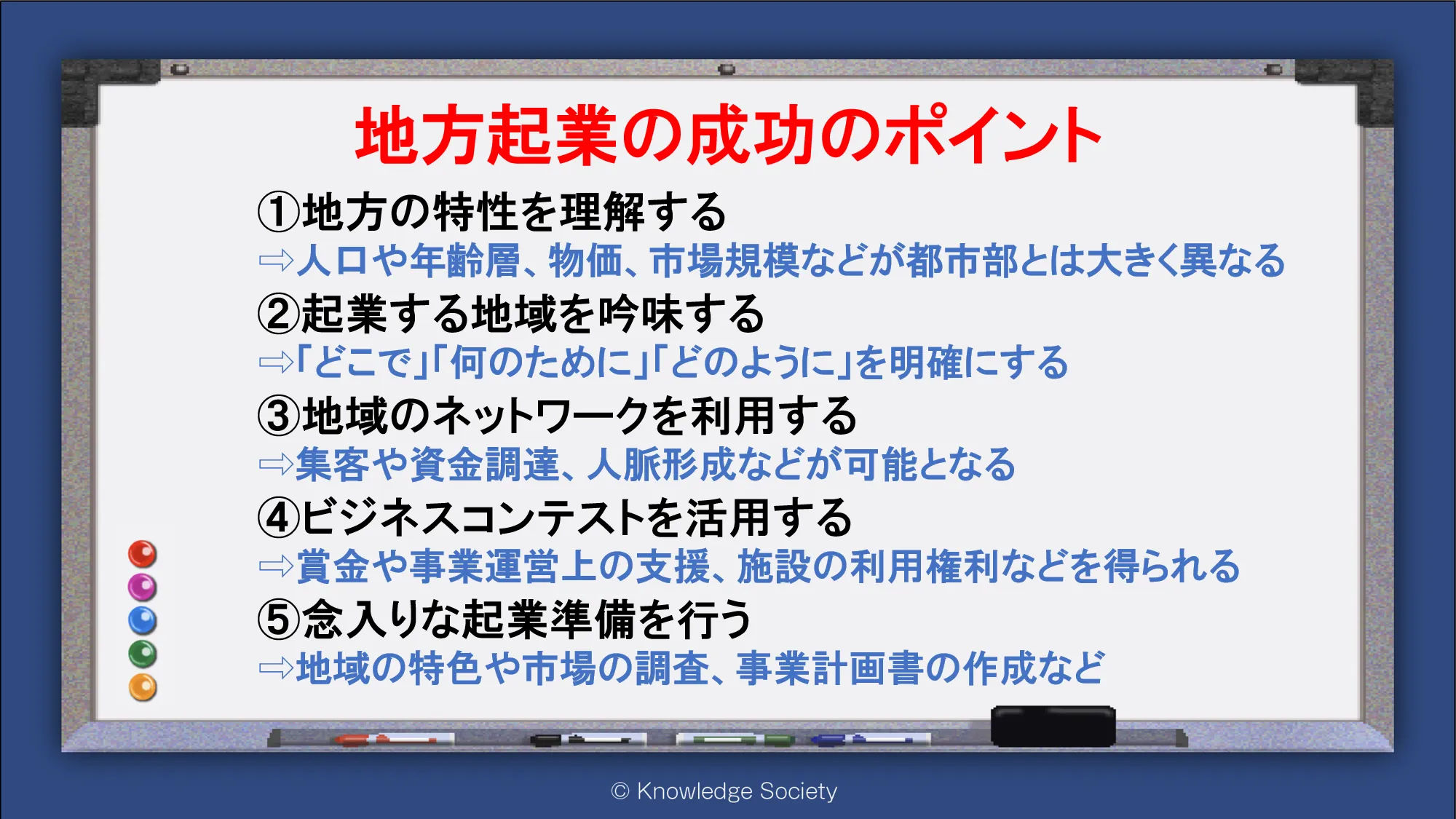 地方起業の成功のポイント

①地方の特性を理解する
⇨人口や年齢層、物価、市場規模などが都市部とは大きく異なる

②起業する地域を吟味する
⇨「どこで」「何のために」「どのように」を明確にする

③地域のネットワークを利用する
⇨集客や資金調達、人脈形成などが可能となる

④ビジネスコンテストを活用する
⇨賞金や事業運営上の支援、施設の利用権利などを得られる

⑤念入りな起業準備を行う
⇨地域の特色や市場の調査、事業計画書の作成など

© Knowledge Society